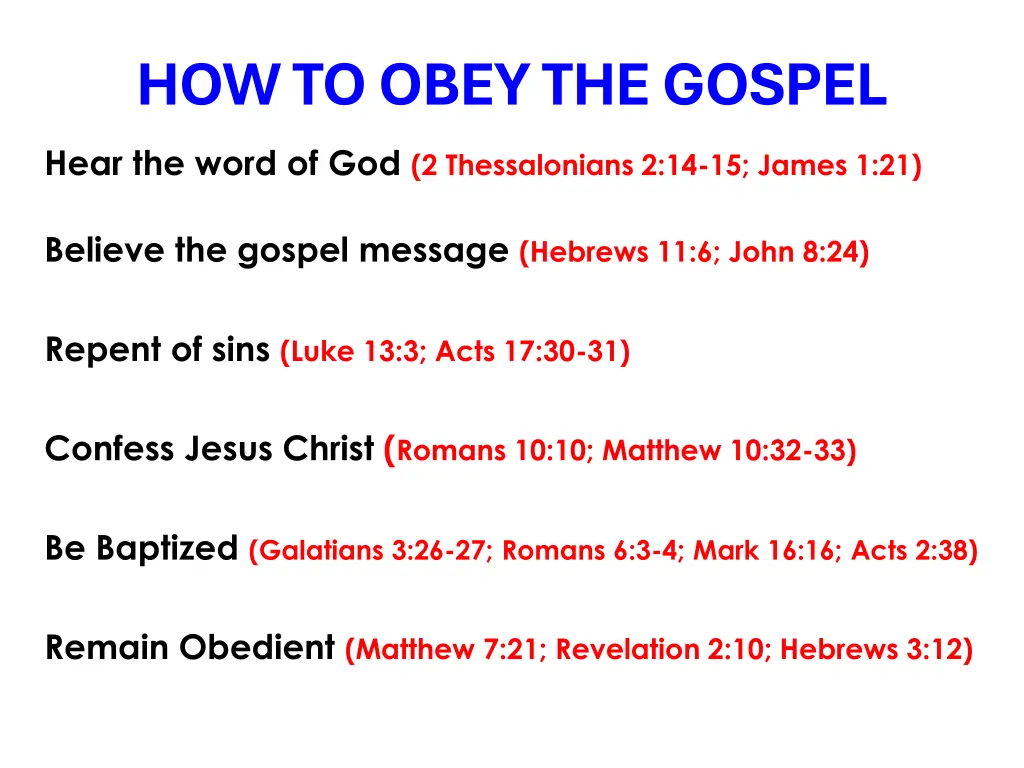 HOW TO OBEY THE GOSPEL

Hear the word of God (2 Thessalonians 2:14-15; James 1:21)

Believe the gospel message (Hebrews 11:6; John 8:24)

Repent of sins (Luke 13:3; Acts 17:30-31)

Confess Jesus Christ (Romans 10:10; Matthew 10:32-33)

Be Baptized (Galatians 3:26-27; Romans 6:3-4; Mark 16:16; Acts 2:38)

Remain Obedient (Matthew 7:21; Revelation 2:10; Hebrews 3:12)